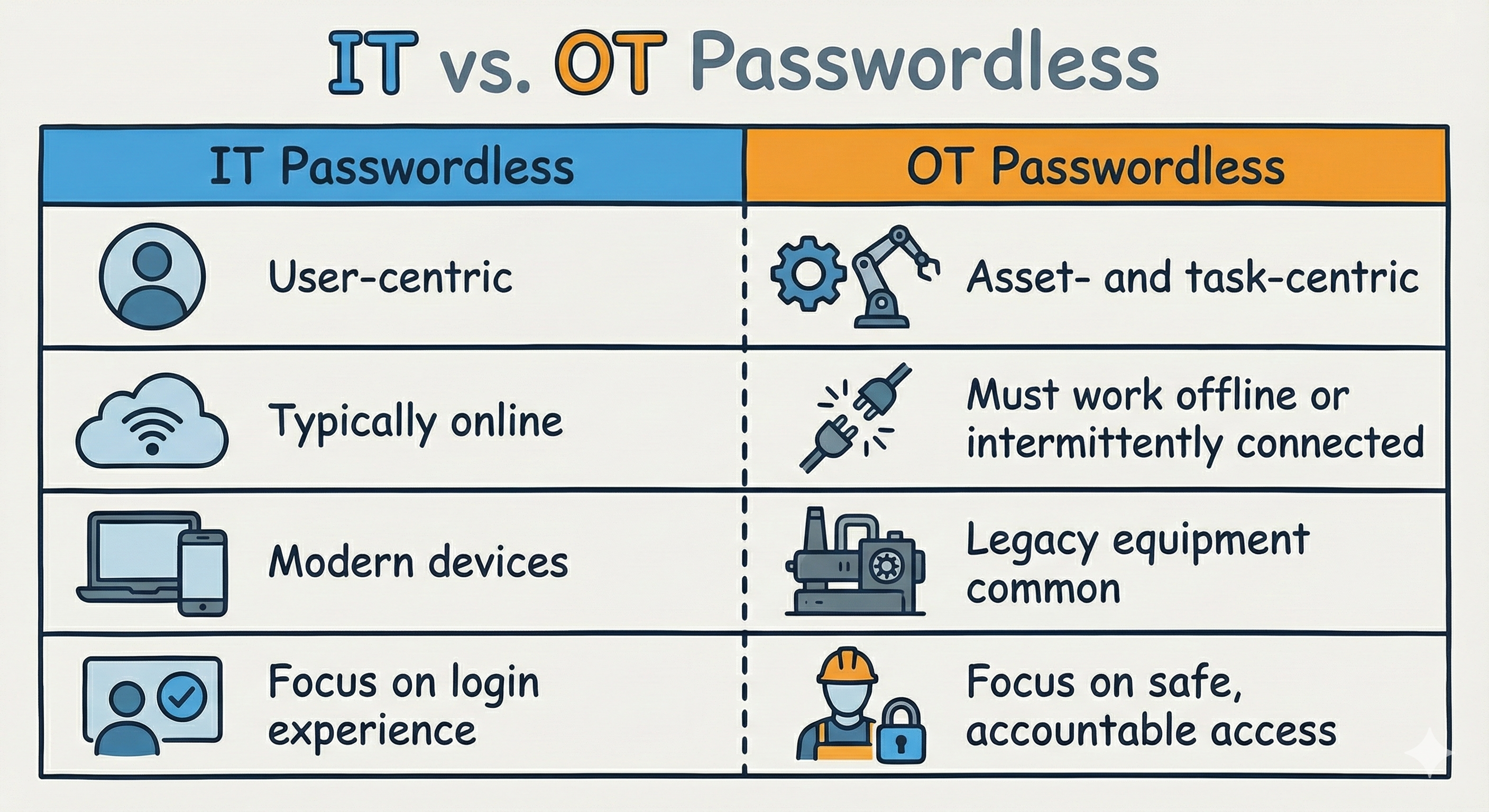 IT vs. OT Passwordless

| IT Passwordless | OT Passwordless |
|---|---|
| User-centric | Asset- and task-centric |
| Typically online | Must work offline or intermittently connected |
| Modern devices | Legacy equipment common |
| Focus on login experience | Focus on safe, accountable access |